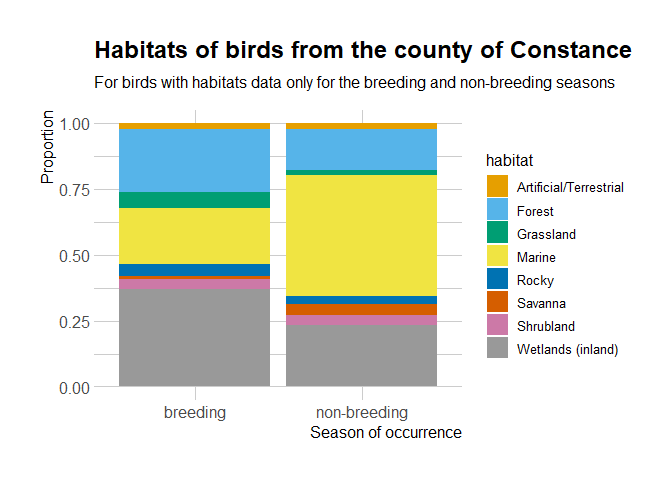 Habitats of birds from the county of Constance

For birds with habitats data only for the breeding and non-breeding seasons

Proportion

1.00
0.75
0.50
0.25
0.00

breeding
non-breeding

Season of occurrence

habitat
Artificial/Terrestrial
Forest
Grassland
Marine
Rocky
Savanna
Shrubland
Wetlands (inland)